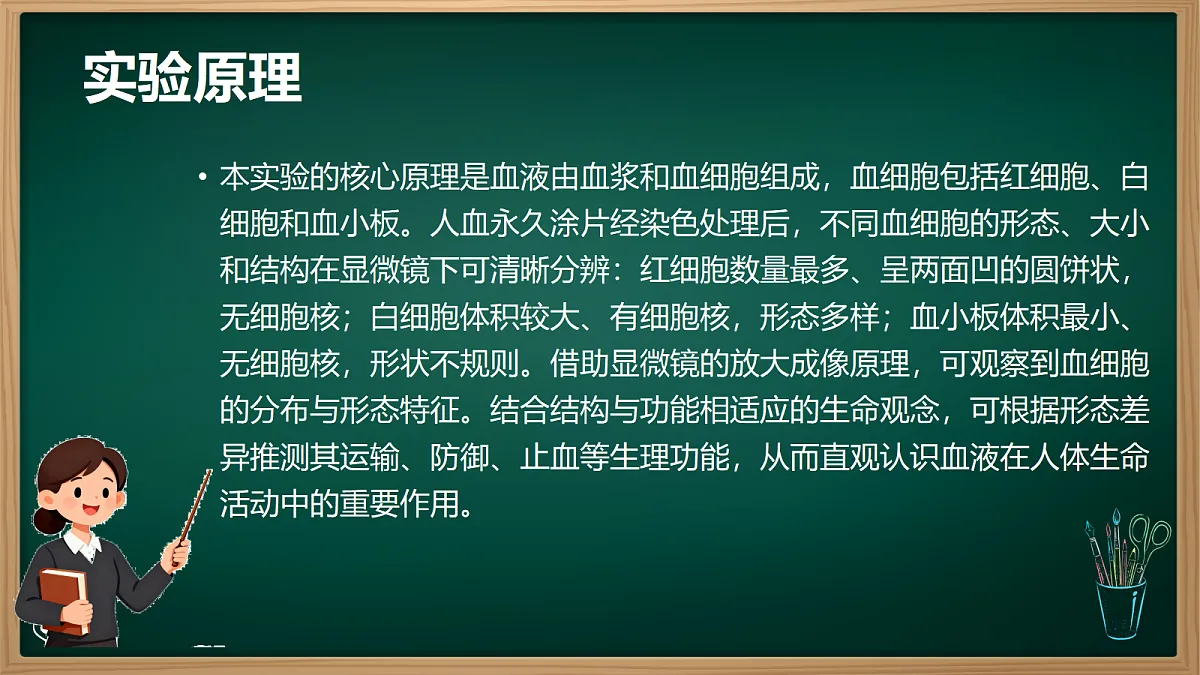 实验原理

• 本实验的核心原理是血液由血浆和血细胞组成，血细胞包括红细胞、白细胞和血小板。人血永久涂片经染色处理后，不同血细胞的形态、大小和结构在显微镜下可清晰分辨：红细胞数量最多、呈两面凹的圆饼状，无细胞核；白细胞体积较大、有细胞核，形态多样；血小板体积最小、无细胞核，形状不规则。借助显微镜的放大成像原理，可观察到血细胞的分布与形态特征。结合结构与功能相适应的生命观念，可根据形态差异推测其运输、防御、止血等生理功能，从而直观认识血液在人体生命活动中的重要作用。